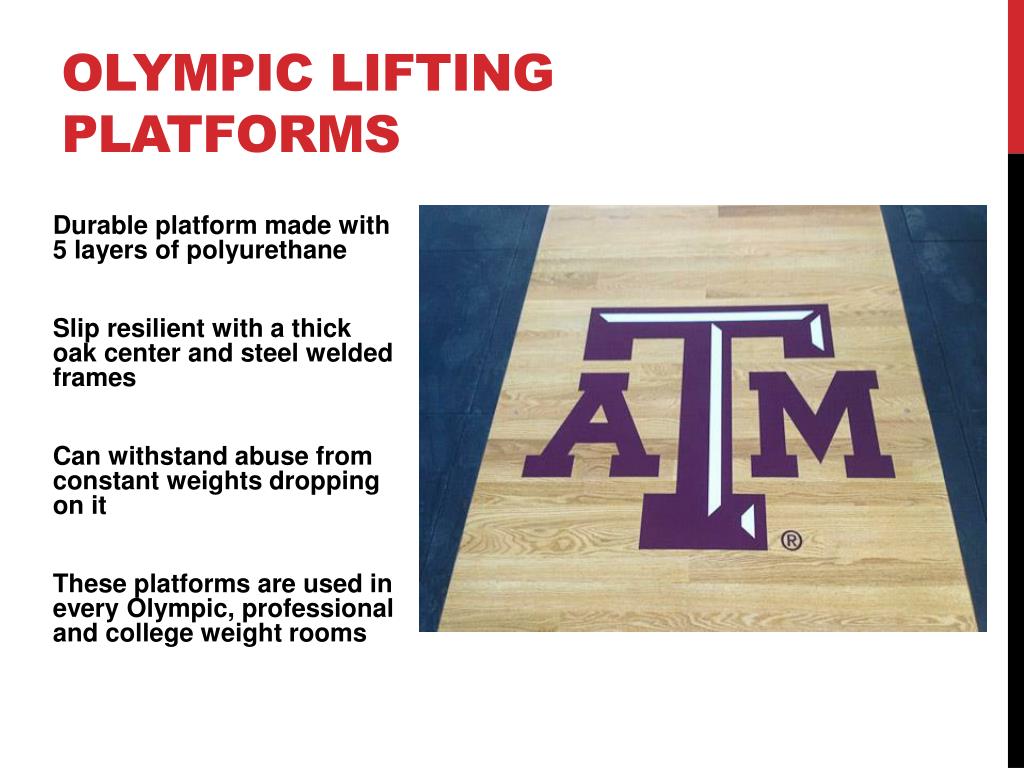 OLYMPIC LIFTING PLATFORMS

Durable platform made with 5 layers of polyurethane

Slip resilient with a thick oak center and steel welded frames

Can withstand abuse from constant weights dropping on it

These platforms are used in every Olympic, professional and college weight rooms

ATM
®